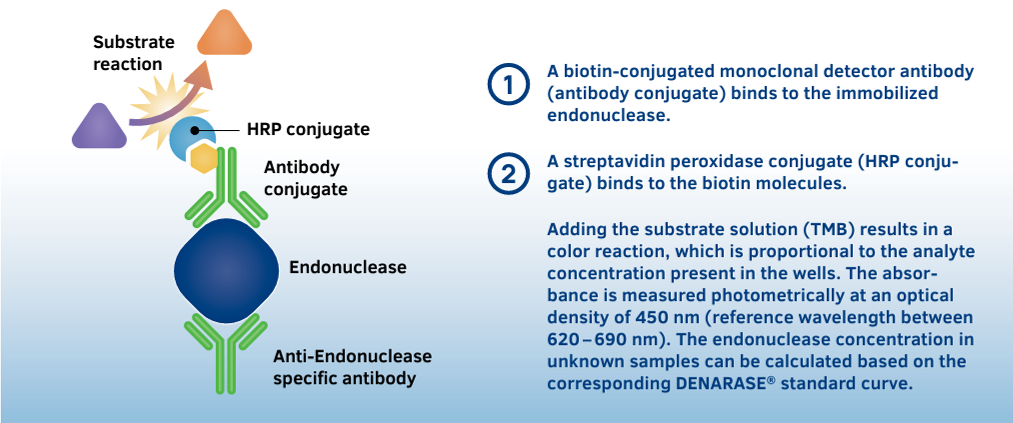 Substrate reaction

HRP conjugate

Antibody conjugate

Endonuclease

Anti-Endonuclease specific antibody

1 A biotin-conjugated monoclonal detector antibody (antibody conjugate) binds to the immobilized endonuclease.

2 A streptavidin peroxidase conjugate (HRP conjugate) binds to the biotin molecules.

Adding the substrate solution (TMB) results in a color reaction, which is proportional to the analyte concentration present in the wells. The absorbance is measured photometrically at an optical density of 450 nm (reference wavelength between 620 – 690 nm). The endonuclease concentration in unknown samples can be calculated based on the corresponding DENARASE® standard curve.